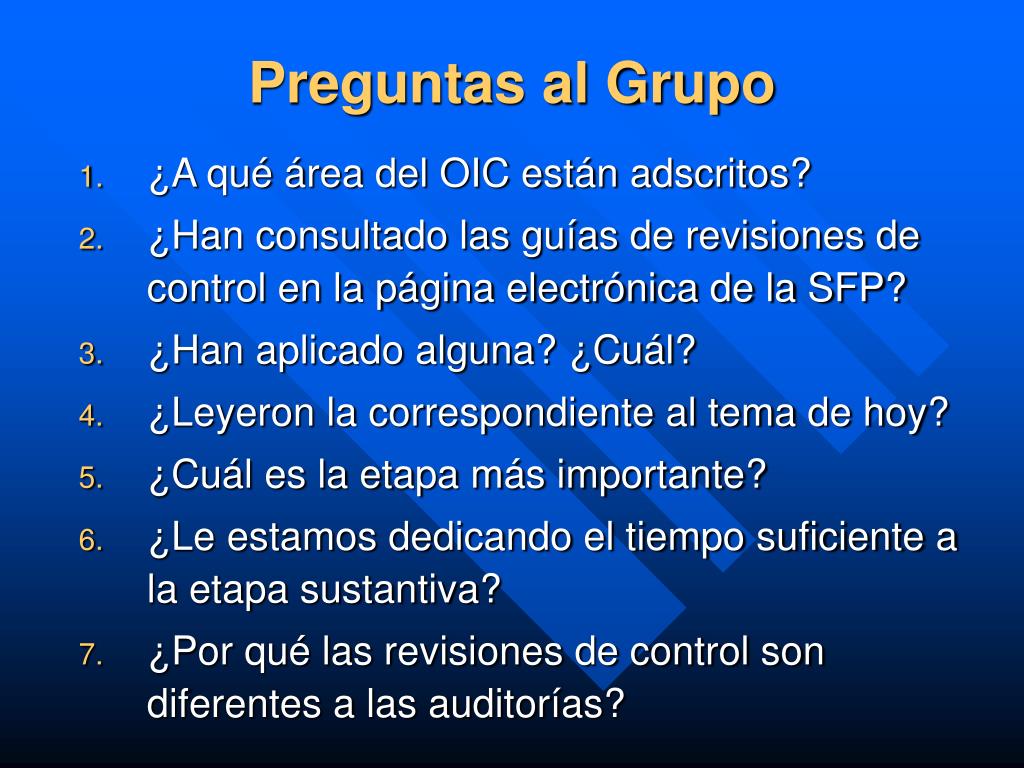 Preguntas al Grupo

1. ¿A qué área del OIC están adscritos?
2. ¿Han consultado las guías de revisiones de control en la página electrónica de la SFP?
3. ¿Han aplicado alguna? ¿Cuál?
4. ¿Leyeron la correspondiente al tema de hoy?
5. ¿Cuál es la etapa más importante?
6. ¿Le estamos dedicando el tiempo suficiente a la etapa sustantiva?
7. ¿Por qué las revisiones de control son diferentes a las auditorías?